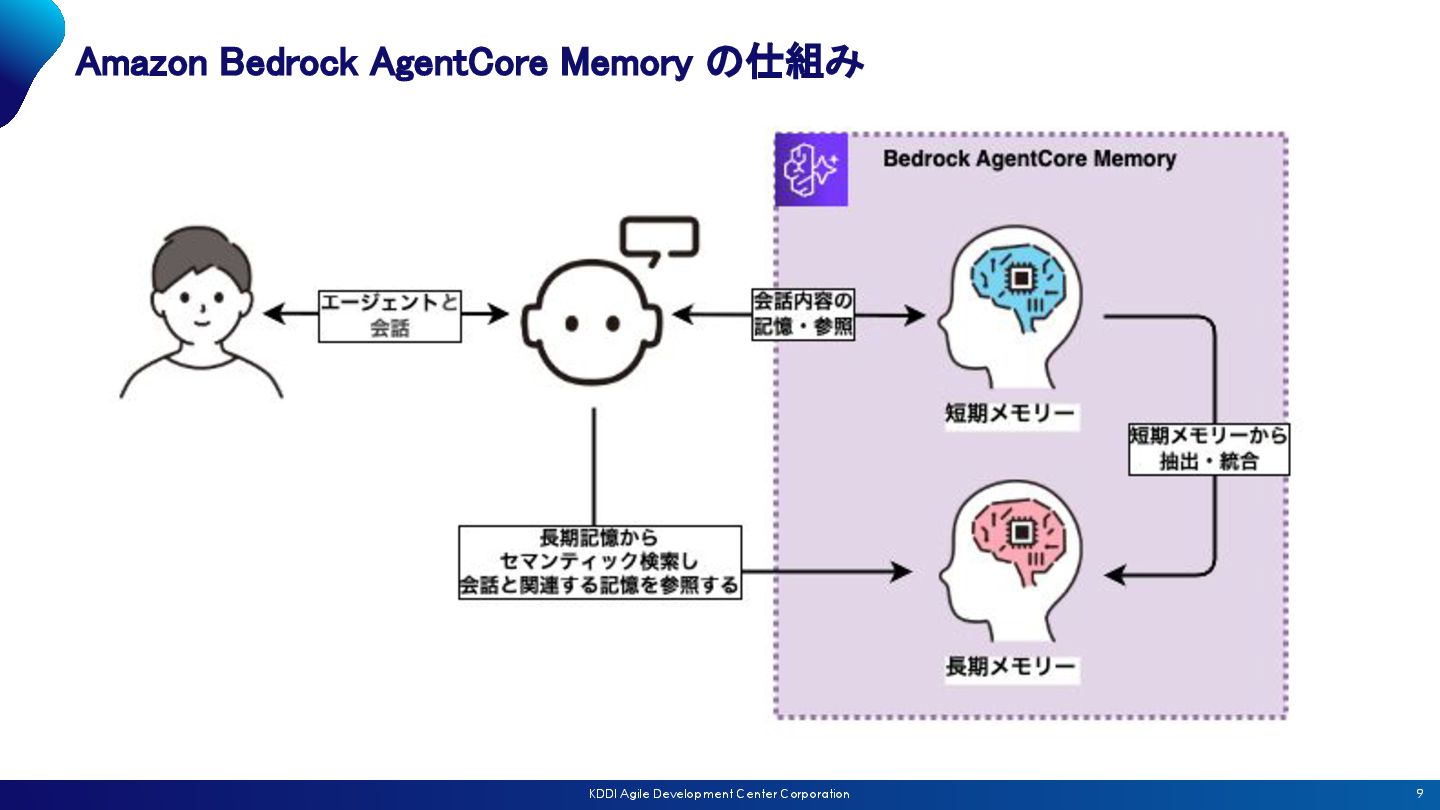 Amazon Bedrock AgentCore Memory の仕組み

Bedrock AgentCore Memory

エージェントと会話

会話内容の記憶・参照

短期メモリー

短期メモリーから抽出・統合

長期記憶からセマンティック検索し会話と関連する記憶を参照する

長期メモリー

KDDI Agile Development Center Corporation

9